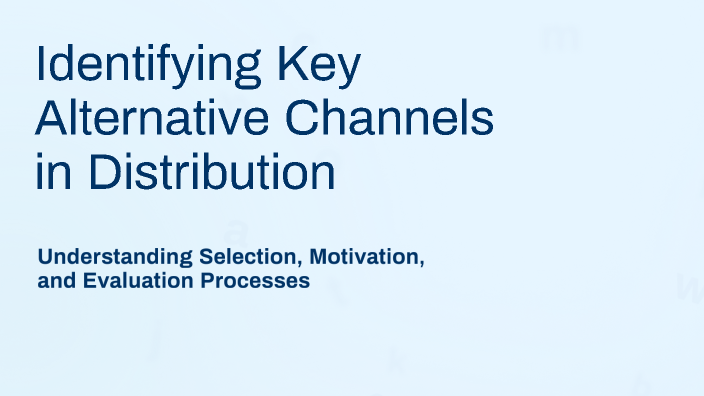 Identifying Key Alternative Channels in Distribution

Understanding Selection, Motivation, and Evaluation Processes